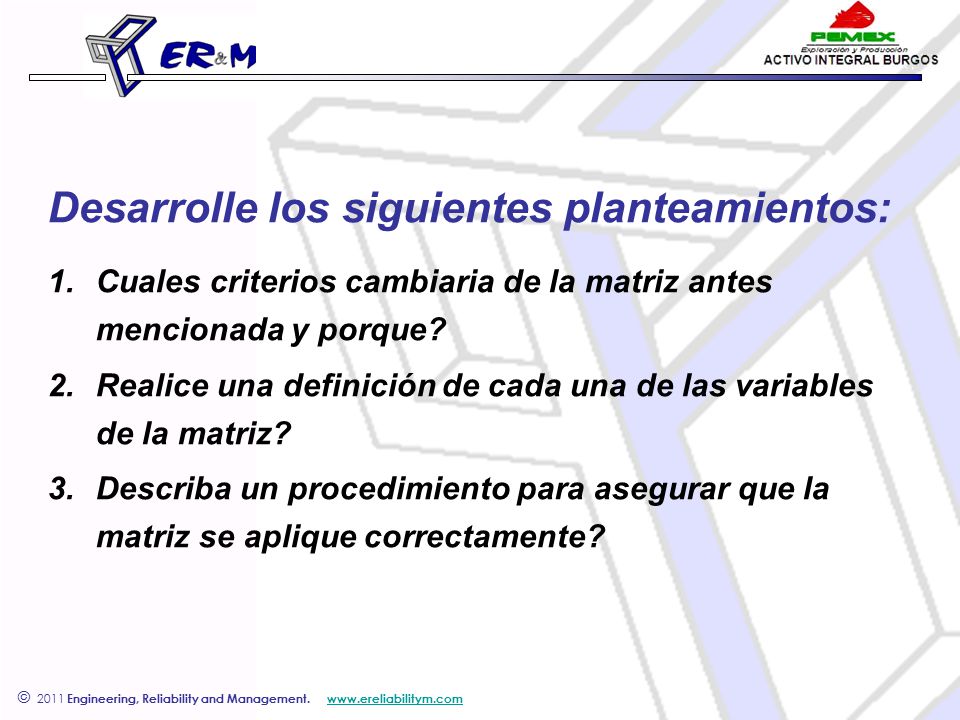 ER&M

PEMEX
Exploración y Producción
ACTIVO INTEGRAL BURGOS

Desarrolle los siguientes planteamientos:

1. Cuales criterios cambiaria de la matriz antes mencionada y porque?

2. Realice una definición de cada una de las variables de la matriz?

3. Describa un procedimiento para asegurar que la matriz se aplique correctamente?

© 2011 Engineering, Reliability and Management. www.ereliabilitym.com